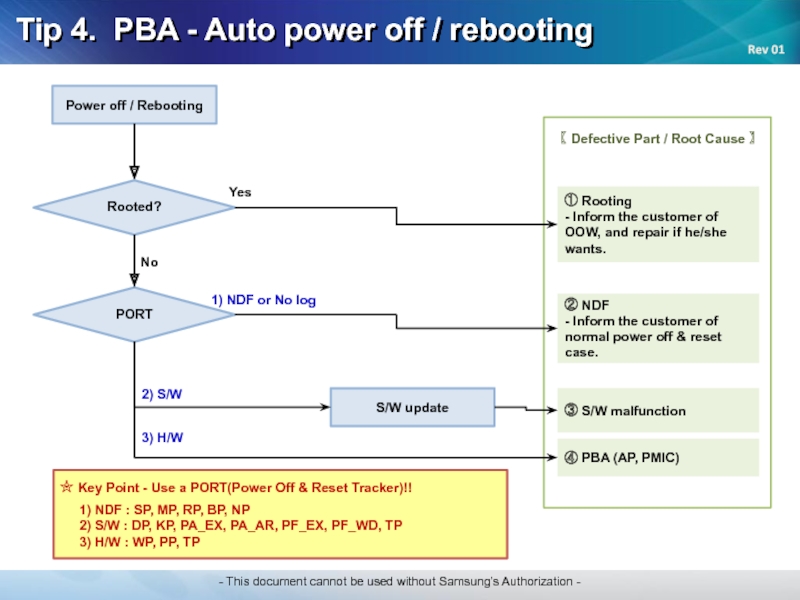 Tip 4. PBA - Auto power off / rebooting

Rev 01

Power off / Rebooting

Rooted?

Yes

No

PORT

1) NDF or No log

2) S/W

S/W update

3) H/W

〖 Defective Part / Root Cause 〗

① Rooting
- Inform the customer of OOW, and repair if he/she wants.

② NDF
- Inform the customer of normal power off & reset case.

③ S/W malfunction

④ PBA (AP, PMIC)

☆ Key Point - Use a PORT(Power Off & Reset Tracker)!!
1) NDF : SP, MP, RP, BP, NP
2) S/W : DP, KP, PA_EX, PA_AR, PF_EX, PF_WD, TP
3) H/W : WP, PP, TP

- This document cannot be used without Samsung's Authorization -